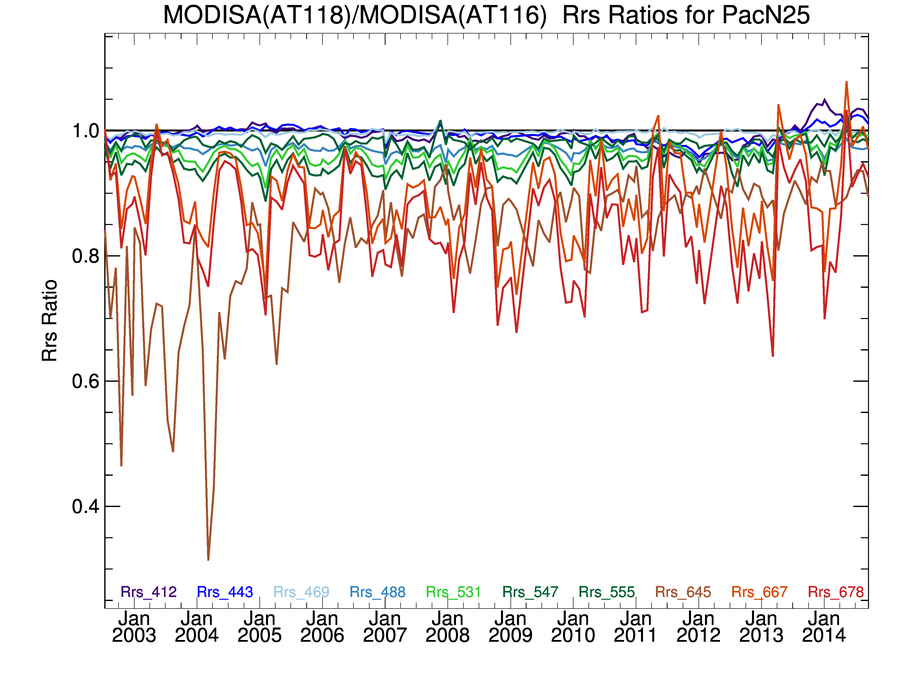 MODISA(AT118)/MODISA(AT116) Rrs Ratios for PacN25

Rrs Ratio

1.0
0.8
0.6
0.4

Rrs_412 Rrs_443 Rrs_469 Rrs_488 Rrs_531 Rrs_547 Rrs_555 Rrs_645 Rrs_667 Rrs_678

Jan 2003 Jan 2004 Jan 2005 Jan 2006 Jan 2007 Jan 2008 Jan 2009 Jan 2010 Jan 2011 Jan 2012 Jan 2013 Jan 2014